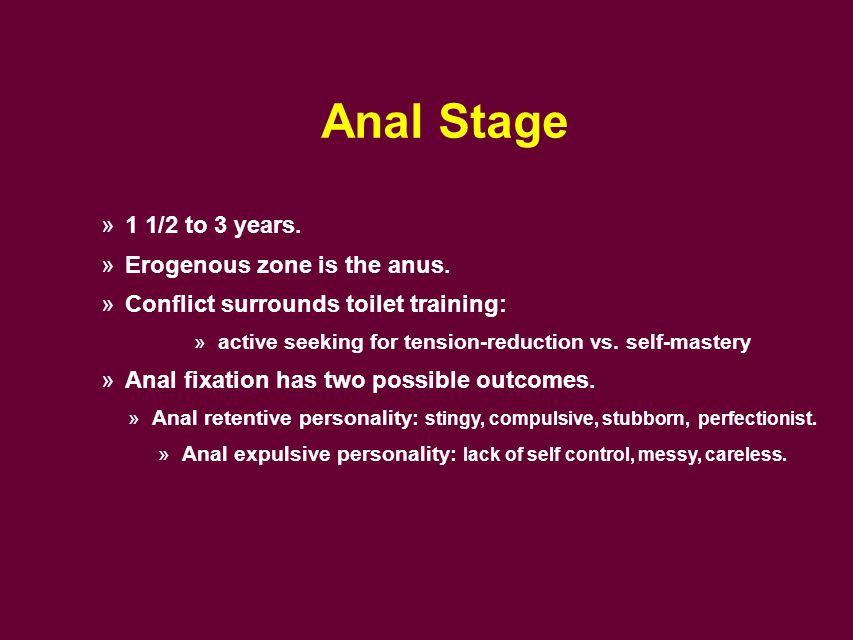 Anal Stage

» 1 1/2 to 3 years.

» Erogenous zone is the anus.

» Conflict surrounds toilet training:

» active seeking for tension-reduction vs. self-mastery

» Anal fixation has two possible outcomes.

» Anal retentive personality: stingy, compulsive, stubborn, perfectionist.

» Anal expulsive personality: lack of self control, messy, careless.